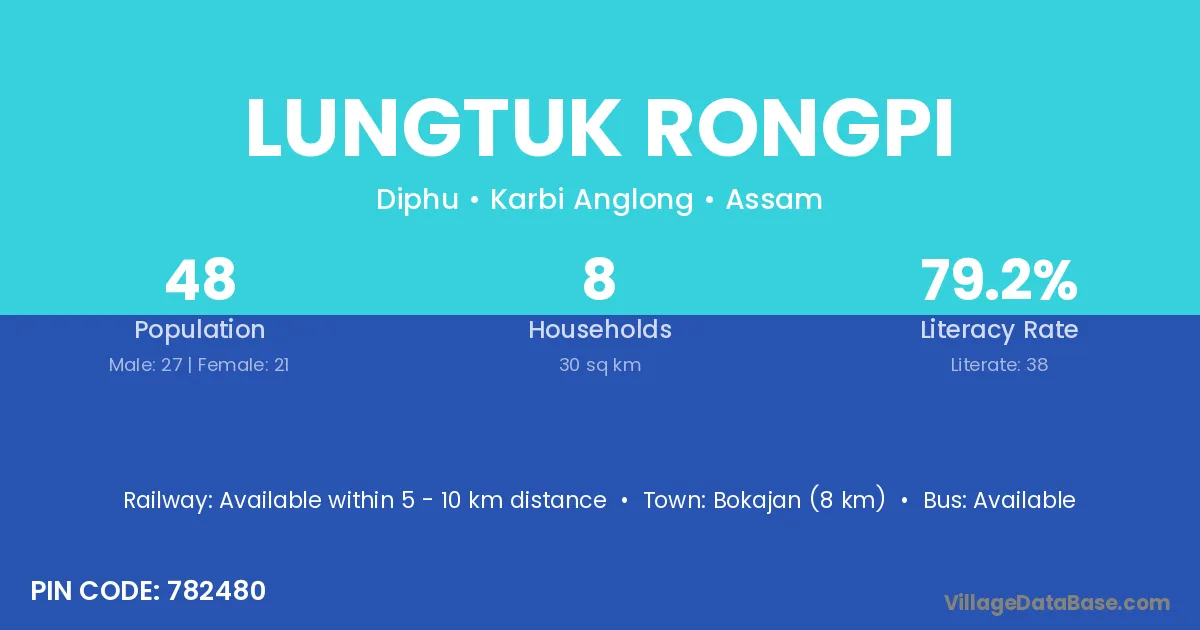 LUNGTUK RONGPI

Diphu • Karbi Anglong • Assam

48
Population
Male: 27 | Female: 21

8
Households
30 sq km

79.2%
Literacy Rate
Literate: 38

Railway: Available within 5 - 10 km distance • Town: Bokajan (8 km) • Bus: Available

PIN CODE: 782480

VillageDataBase.com